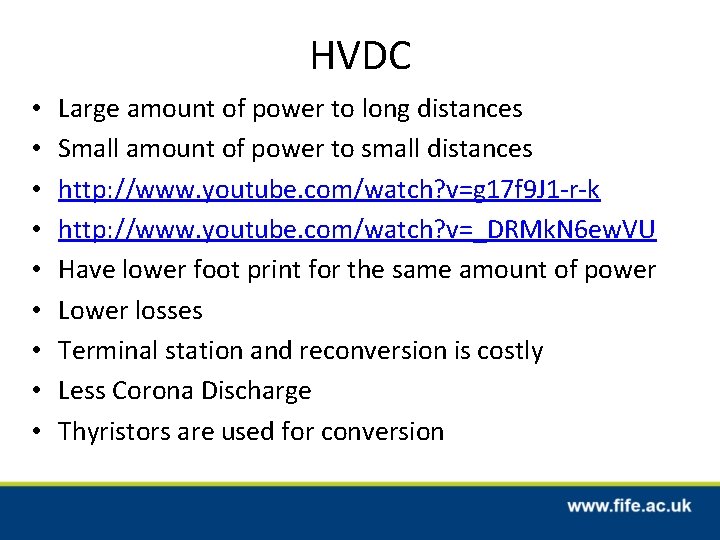 HVDC

• Large amount of power to long distances
• Small amount of power to small distances
• http://www.youtube.com/watch?v=g17f9J1-r-k
• http://www.youtube.com/watch?v=_DRMkN6ewVU
• Have lower foot print for the same amount of power
• Lower losses
• Terminal station and reconversion is costly
• Less Corona Discharge
• Thyristors are used for conversion

www.fife.ac.uk